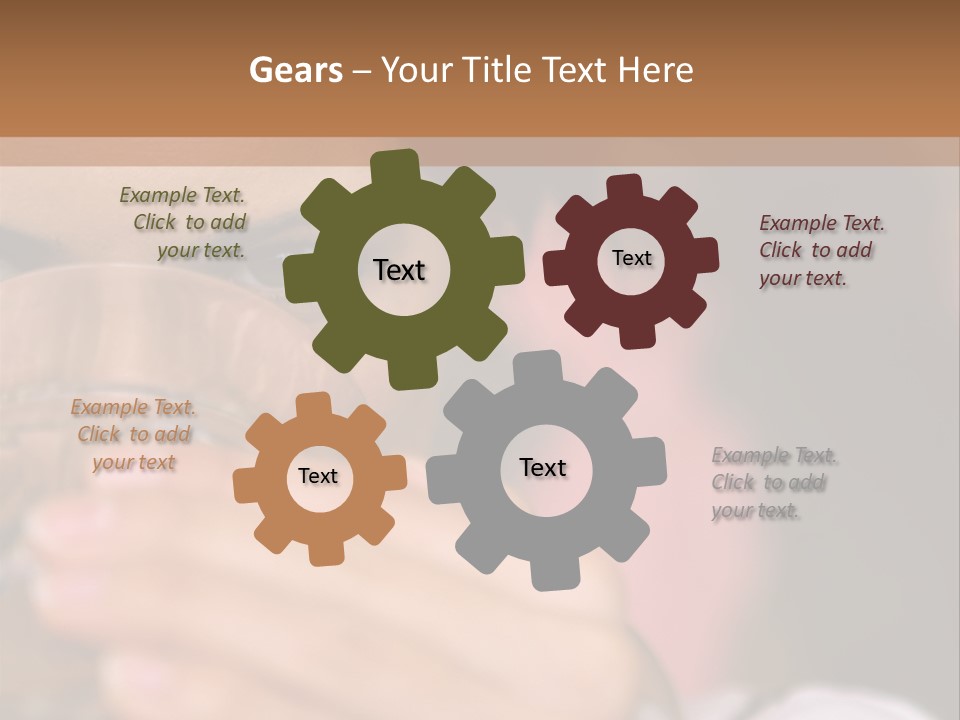 Gears – Your Title Text Here

Example Text. Click to add your text.

Text

Text

Example Text. Click to add your text.

Example Text. Click to add your text

Text

Text

Example Text. Click to add your text.